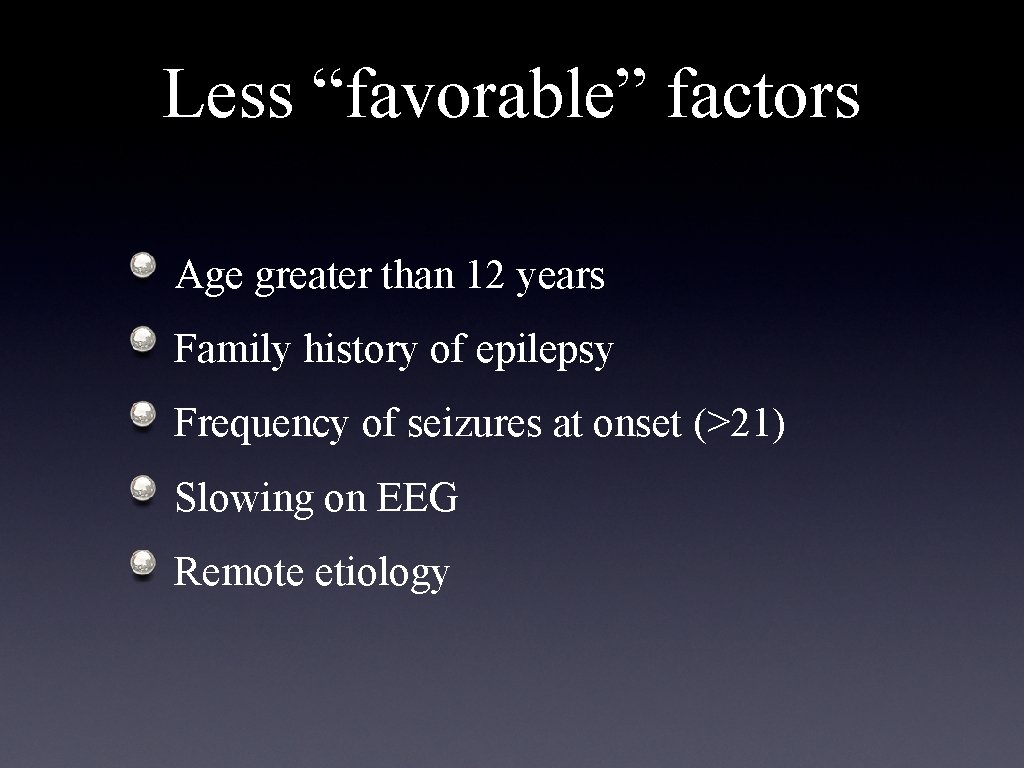 Less “favorable” factors

Age greater than 12 years

Family history of epilepsy

Frequency of seizures at onset (>21)

Slowing on EEG

Remote etiology